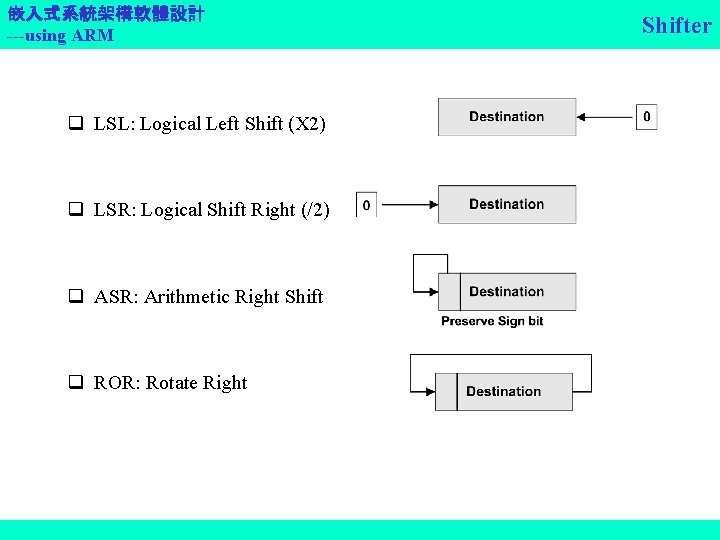 嵌入式系統架構軟體設計
---using ARM

Shifter

❑ LSL: Logical Left Shift (X2)

Destination

0

❑ LSR: Logical Shift Right (/2)

0

Destination

❑ ASR: Arithmetic Right Shift

Destination

Preserve Sign bit

❑ ROR: Rotate Right

Destination